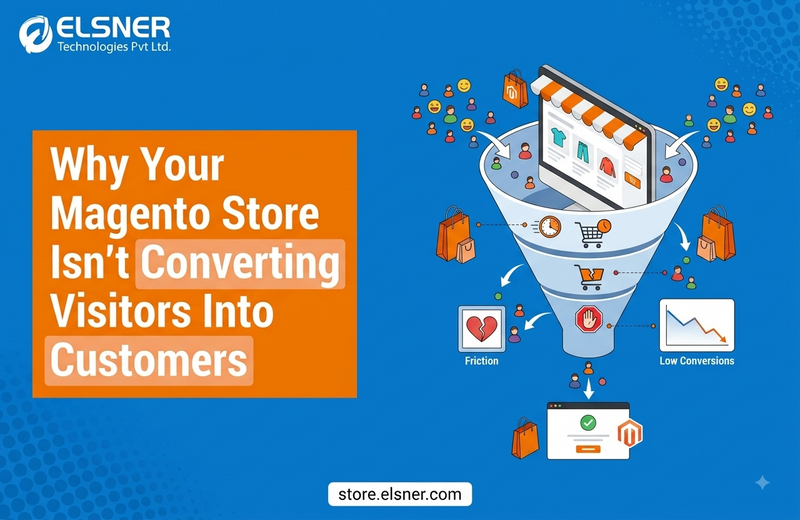 ELSNER
Technologies Pvt Ltd.

Why Your Magento Store Isn't Converting Visitors Into Customers

Friction

Low Conversions

store.elsner.com